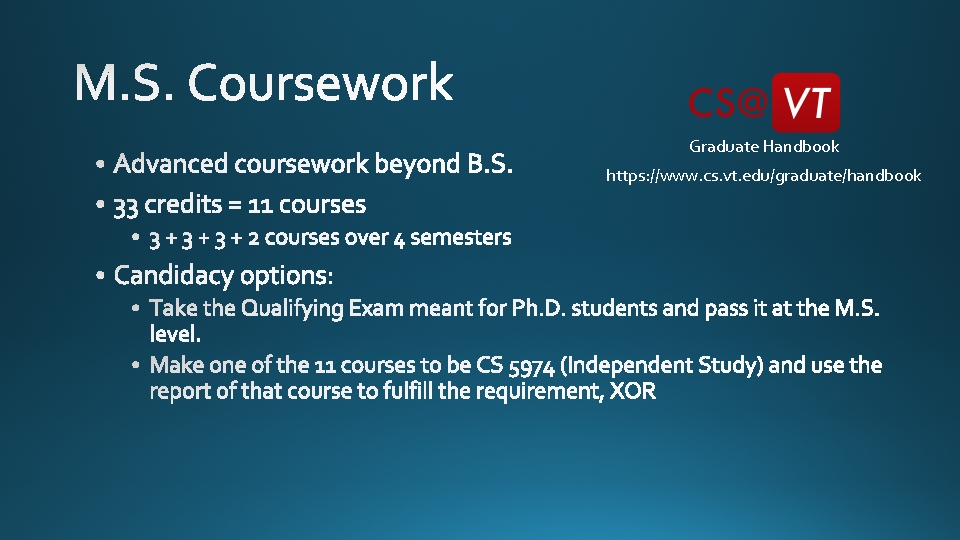 M.S. Coursework

CS@VT

Graduate Handbook
https://www.cs.vt.edu/graduate/handbook

• Advanced coursework beyond B.S.
• 33 credits = 11 courses
  • 3 + 3 + 3 + 2 courses over 4 semesters
• Candidacy options:
  • Take the Qualifying Exam meant for Ph.D. students and pass it at the M.S. level.
  • Make one of the 11 courses to be CS 5974 (Independent Study) and use the report of that course to fulfill the requirement, XOR